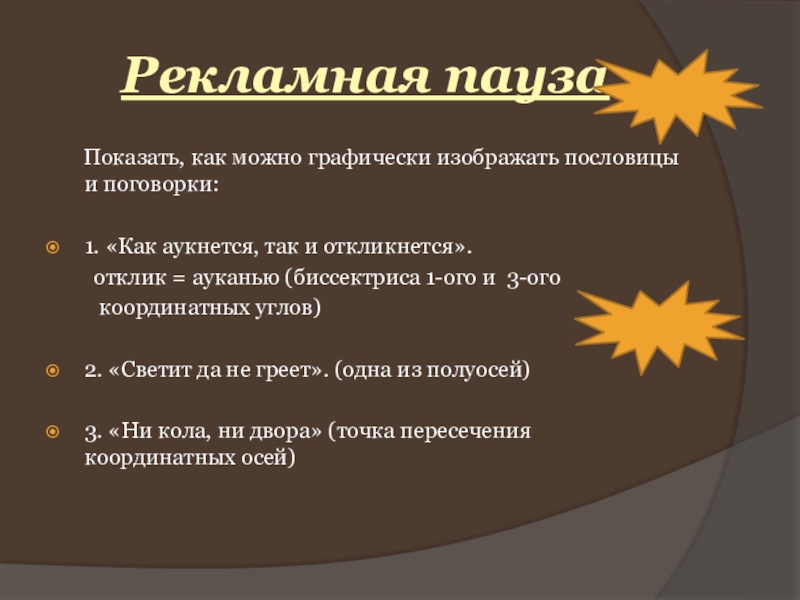 Рекламная пауза

Показать, как можно графически изображать пословицы и поговорки:

1. «Как аукнется, так и откликнется».
отклик = ауканью (биссектриса 1-ого и 3-ого координатных углов)

2. «Светит да не греет». (одна из полуосей)

3. «Ни кола, ни двора» (точка пересечения координатных осей)